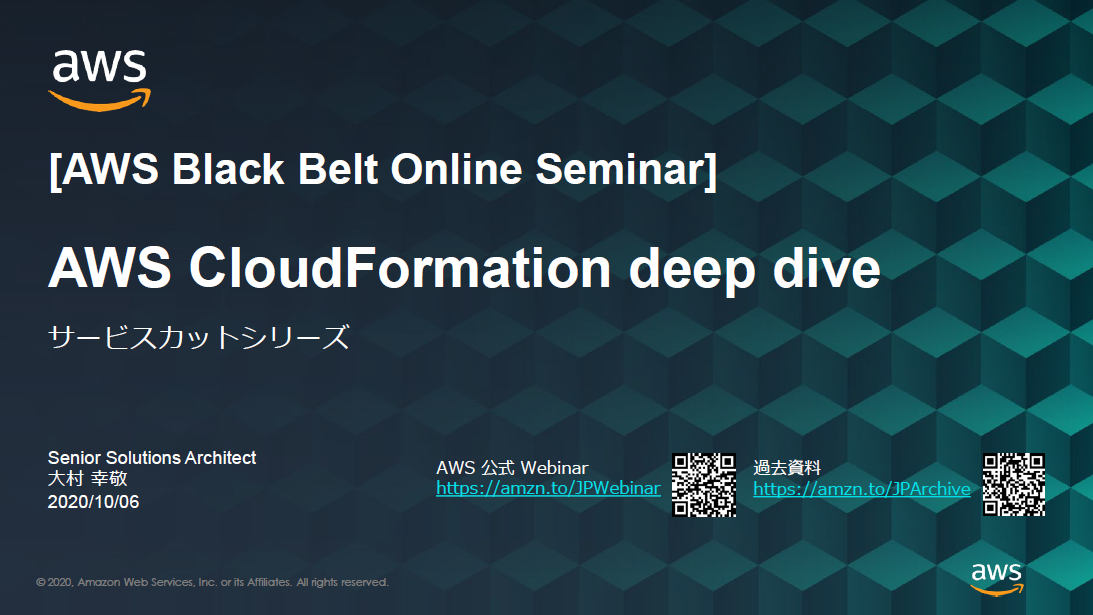 aws

[AWS Black Belt Online Seminar]

AWS CloudFormation deep dive

サービスカットシリーズ

Senior Solutions Architect
大村 幸敬
2020/10/06

AWS 公式 Webinar
https://amzn.to/JPWebinar

過去資料
https://amzn.to/JPArchive

© 2020, Amazon Web Services, Inc. or its Affiliates. All rights reserved.

aws